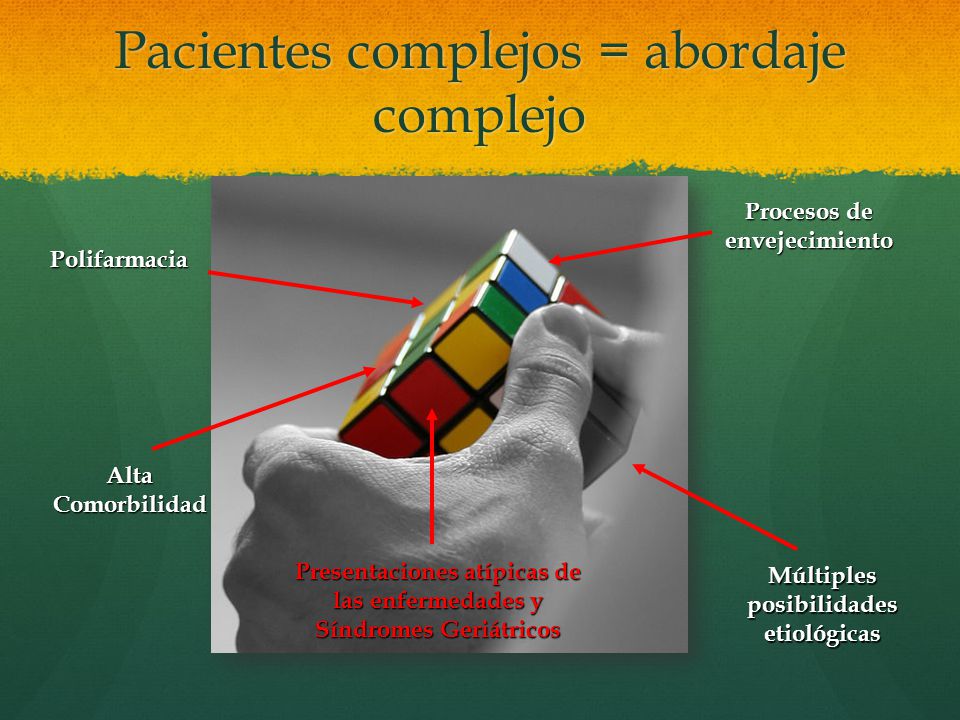 Pacientes complejos = abordaje complejo

Polifarmacia

Procesos de envejecimiento

Alta Comorbilidad

Presentaciones atípicas de las enfermedades y Síndromes Geriátricos

Múltiples posibilidades etiológicas